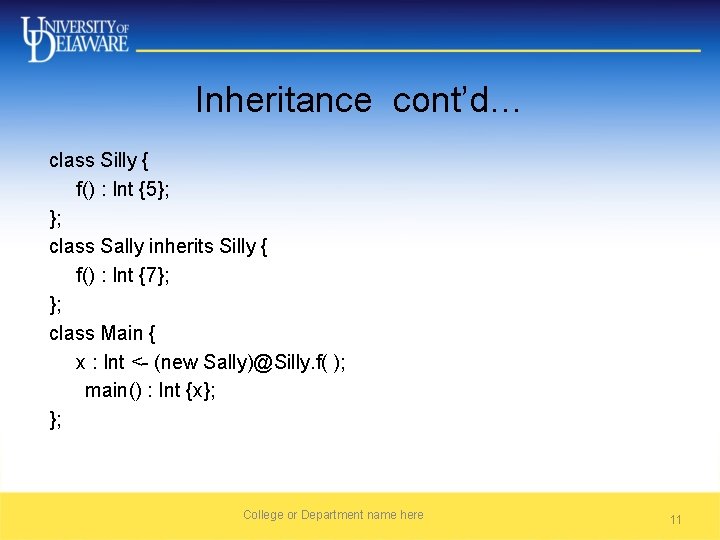 UNIVERSITY OF DELAWARE

Inheritance cont'd…

class Silly {
f() : Int {5};
};
class Sally inherits Silly {
f() : Int {7};
};
class Main {
x : Int <- (new Sally)@Silly.f( );
main() : Int {x};
};

College or Department name here

11